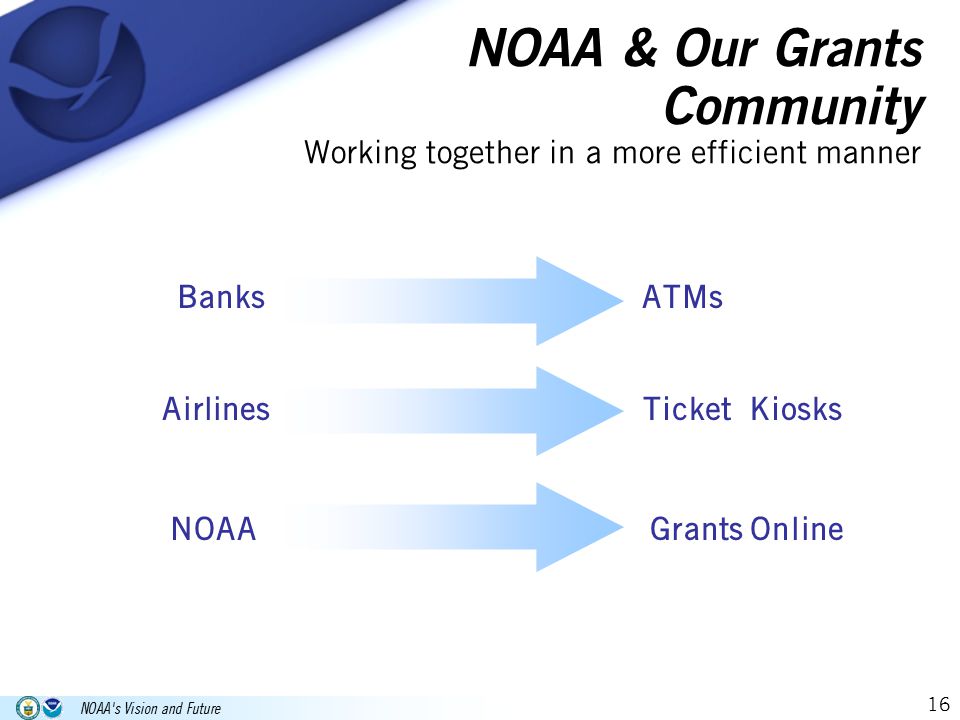 NOAA & Our Grants Community

Working together in a more efficient manner

Banks

ATMs

Airlines

Ticket Kiosks

NOAA

Grants Online

NOAA's Vision and Future

16